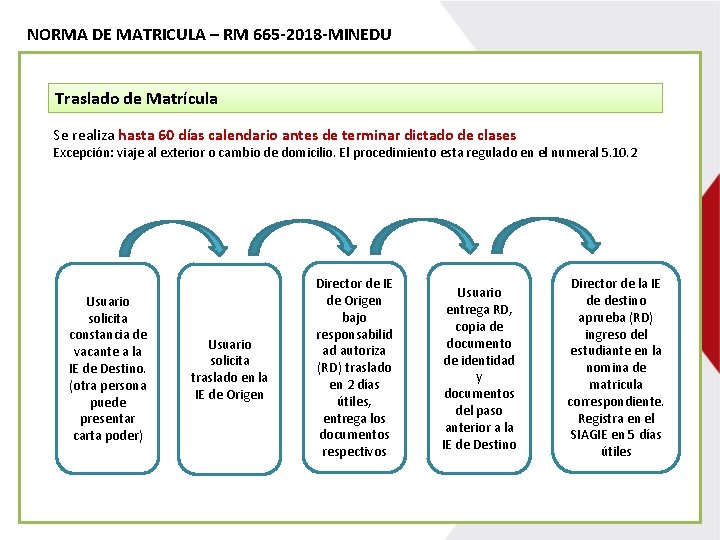 NORMA DE MATRICULA – RM 665-2018-MINEDU

Traslado de Matrícula

Se realiza hasta 60 días calendario antes de terminar dictado de clases
Excepción: viaje al exterior o cambio de domicilio. El procedimiento esta regulado en el numeral 5.10.2

Usuario solicita constancia de vacante a la IE de Destino. (otra persona puede presentar carta poder)

Usuario solicita traslado en la IE de Origen

Director de IE de Origen bajo responsabilidad autoriza (RD) traslado en 2 días útiles, entrega los documentos respectivos

Usuario entrega RD, copia de documento de identidad y documentos del paso anterior a la IE de Destino

Director de la IE de destino aprueba (RD) ingreso del estudiante en la nomina de matricula correspondiente. Registra en el SIAGIE en 5 días útiles